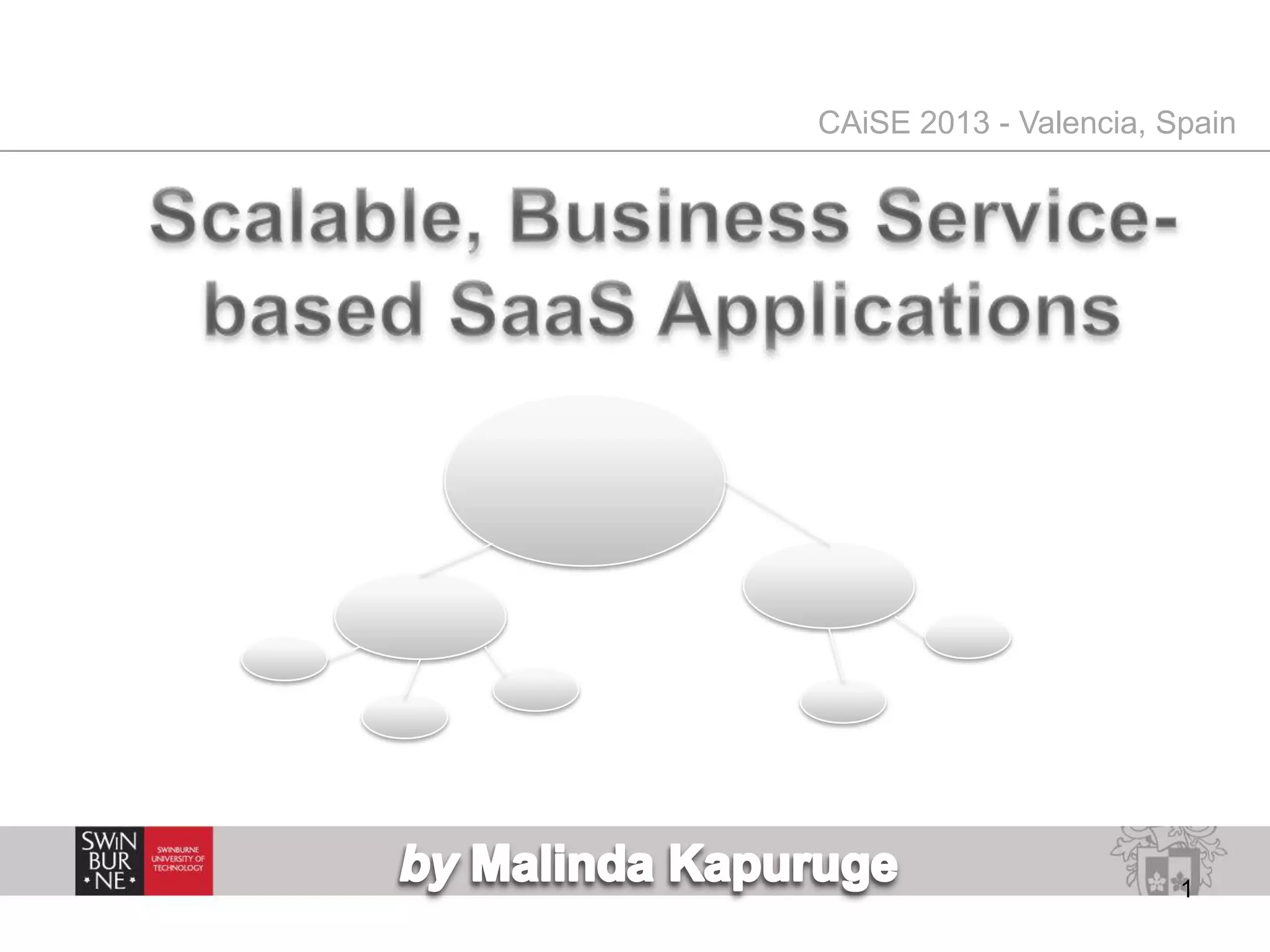 CAiSE 2013 - Valencia, Spain

Scalable, Business Service-based SaaS Applications

SWIN BUR NE

SWINBURNE UNIVERSITY OF TECHNOLOGY

by Malinda Kapuruge

1